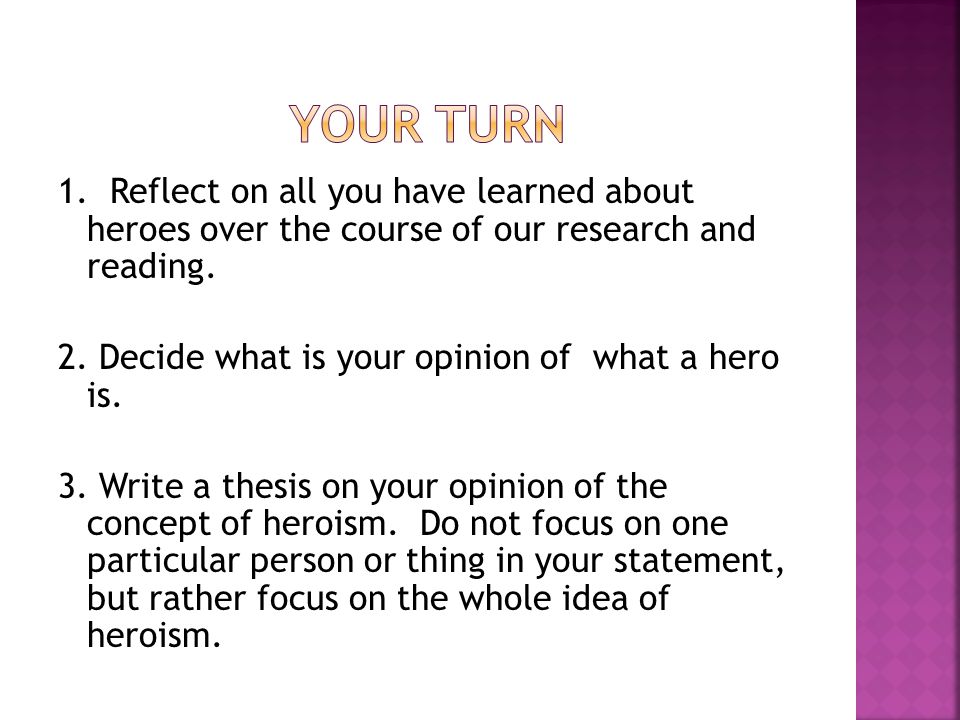 YOUR TURN

1. Reflect on all you have learned about heroes over the course of our research and reading.

2. Decide what is your opinion of what a hero is.

3. Write a thesis on your opinion of the concept of heroism. Do not focus on one particular person or thing in your statement, but rather focus on the whole idea of heroism.